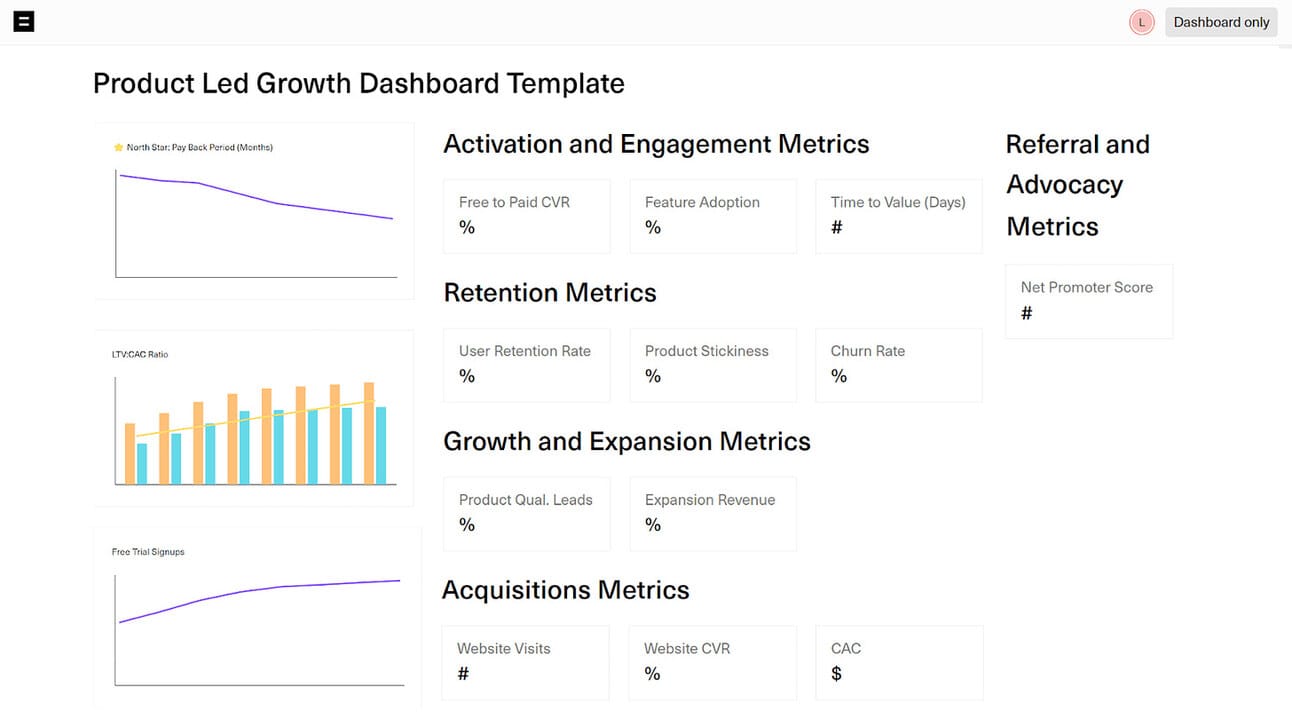 L Dashboard only

Product Led Growth Dashboard Template

North Star: Pay Back Period (Months)

LTV:CAC Ratio

Free Trial Signups

Activation and Engagement Metrics

Free to Paid CVR
%

Feature Adoption
%

Time to Value (Days)
#

Retention Metrics

User Retention Rate
%

Product Stickiness
%

Churn Rate
%

Growth and Expansion Metrics

Product Qual. Leads
%

Expansion Revenue
%

Acquisitions Metrics

Website Visits
#

Website CVR
%

CAC
$

Referral and Advocacy Metrics

Net Promoter Score
#